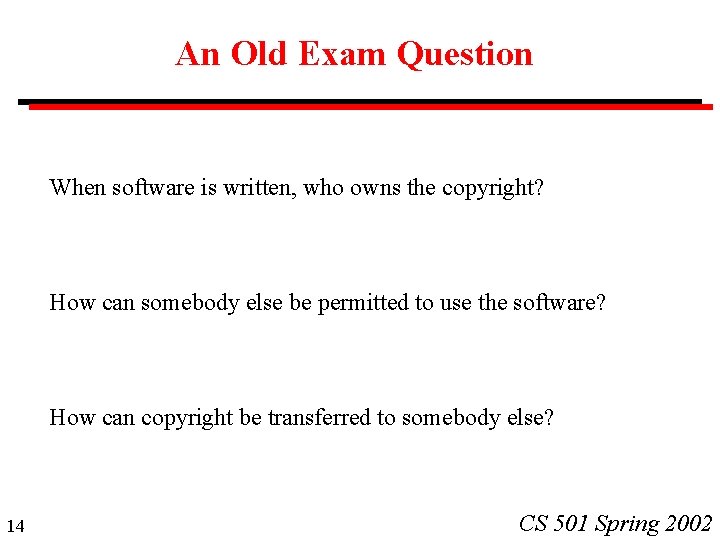 An Old Exam Question

When software is written, who owns the copyright?

How can somebody else be permitted to use the software?

How can copyright be transferred to somebody else?

14

CS 501 Spring 2002